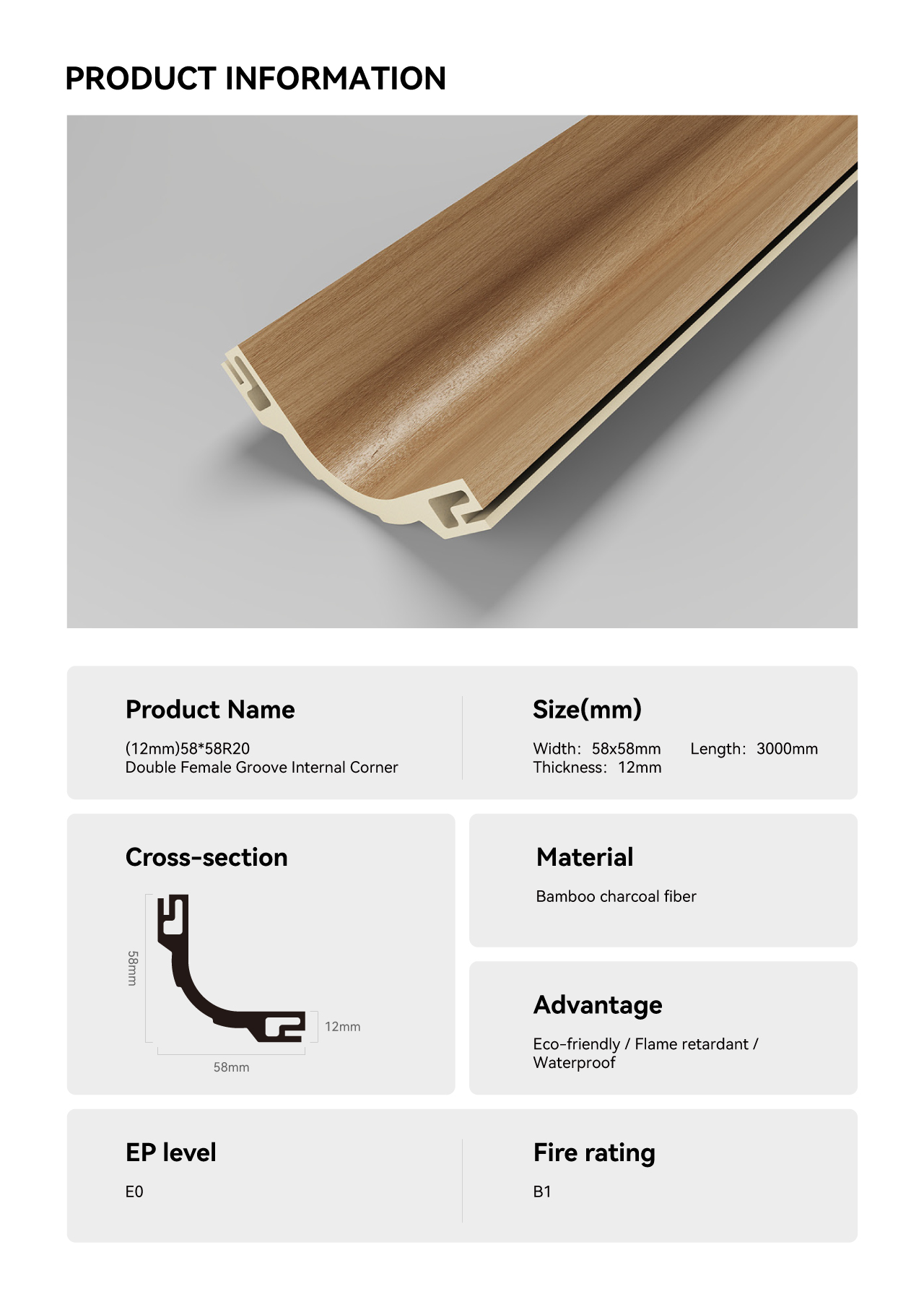 PRODUCT INFORMATION

Product Name

(12mm)58*58R20
Double Female Groove Internal Corner

Size(mm)

Width: 58x58mm Length: 3000mm
Thickness: 12mm

Cross-section

58mm

12mm

58mm

Material

Bamboo charcoal fiber

Advantage

Eco-friendly / Flame retardant / Waterproof

EP level

E0

Fire rating

B1